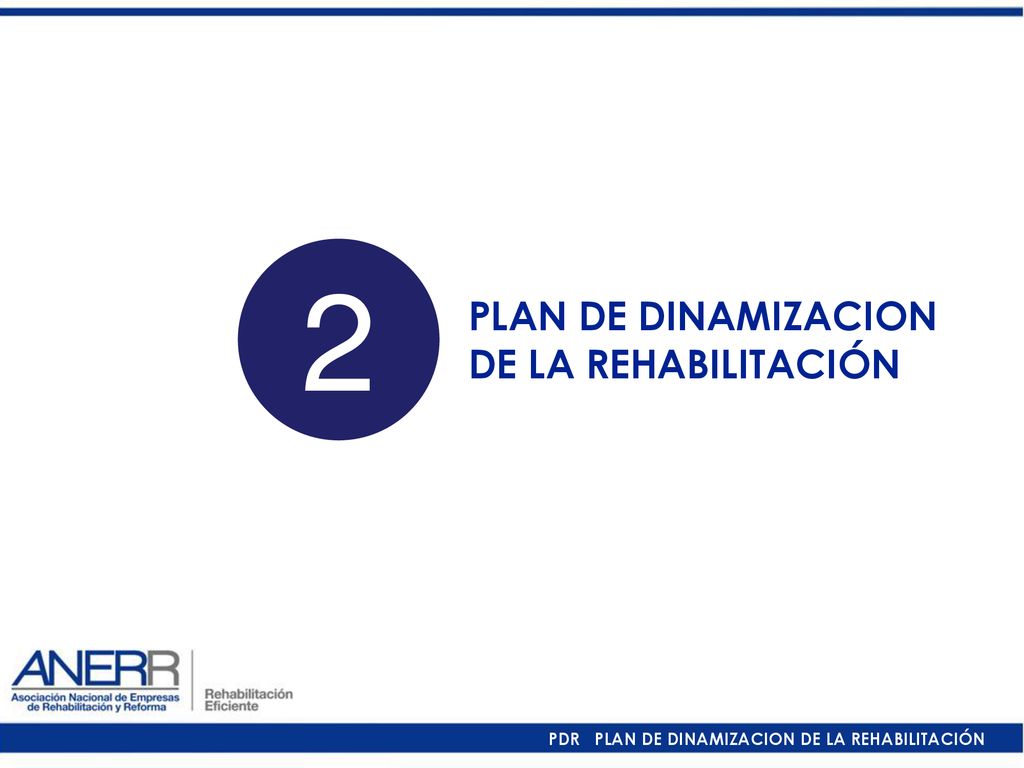 2

PLAN DE DINAMIZACION DE LA REHABILITACIÓN

ANERR
Asociación Nacional de Empresas de Rehabilitación y Reforma

Rehabilitación Eficiente

PDR PLAN DE DINAMIZACION DE LA REHABILITACIÓN